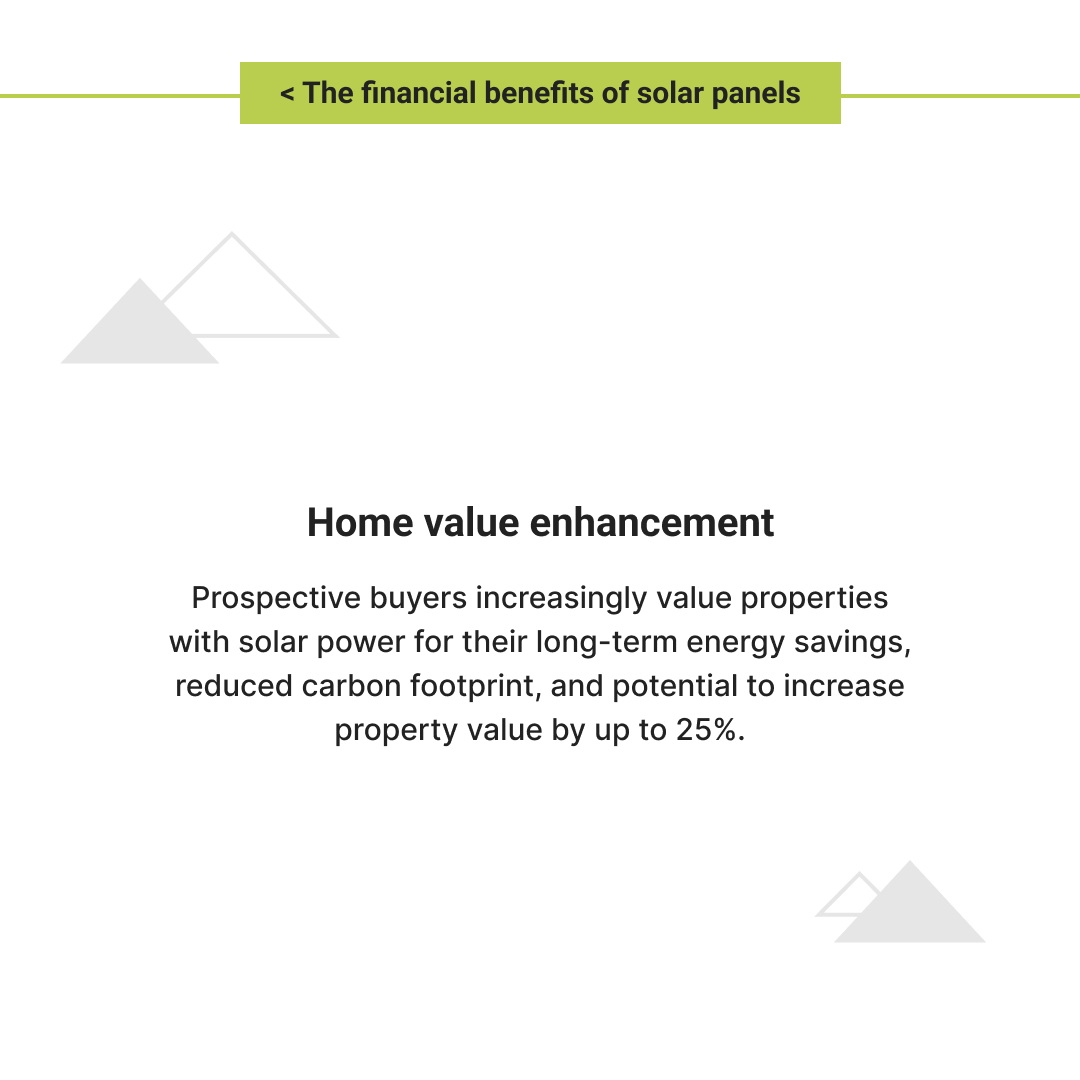 < The financial benefits of solar panels

Home value enhancement

Prospective buyers increasingly value properties with solar power for their long-term energy savings, reduced carbon footprint, and potential to increase property value by up to 25%.